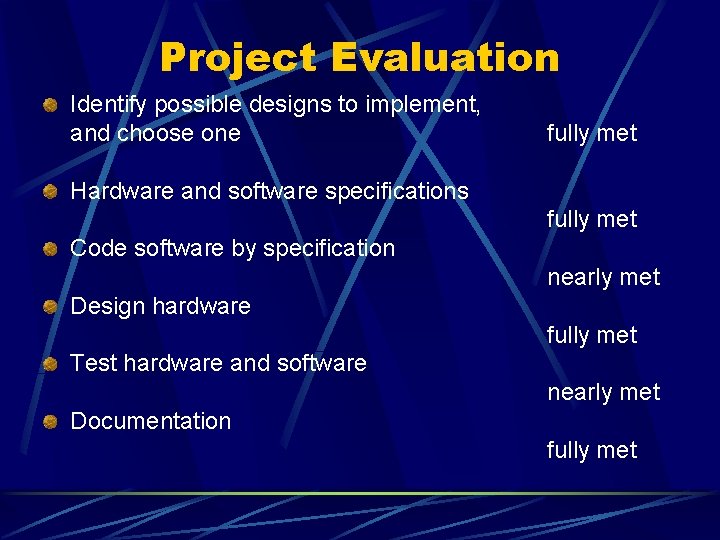 Project Evaluation

Identify possible designs to implement, and choose one fully met

Hardware and software specifications fully met

Code software by specification nearly met

Design hardware fully met

Test hardware and software nearly met

Documentation fully met